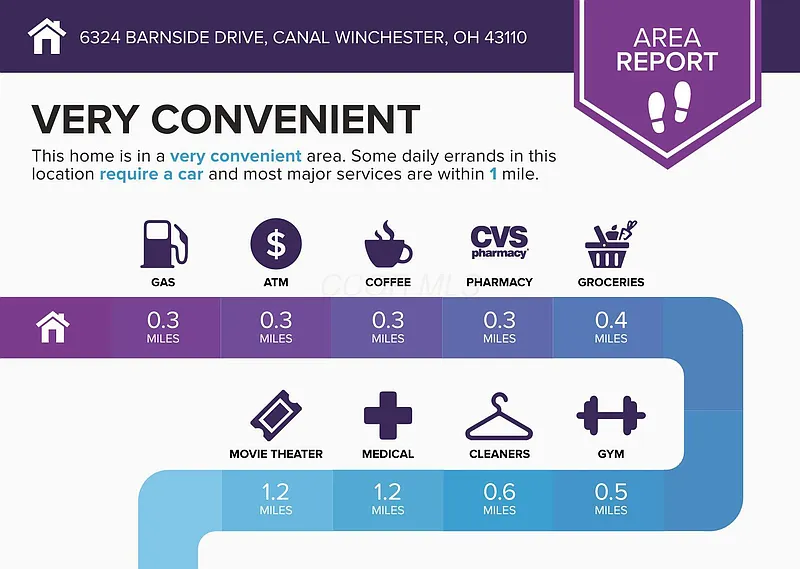 6324 BARNSIDE DRIVE, CANAL WINCHESTER, OH 43110

AREA REPORT

VERY CONVENIENT

This home is in a very convenient area. Some daily errands in this location require a car and most major services are within 1 mile.

GAS
ATM
COFFEE
CVS pharmacy
PHARMACY
GROCERIES

0.3 MILES
0.3 MILES
0.3 MILES
0.3 MILES
0.4 MILES

MOVIE THEATER
MEDICAL
CLEANERS
GYM

1.2 MILES
1.2 MILES
0.6 MILES
0.5 MILES